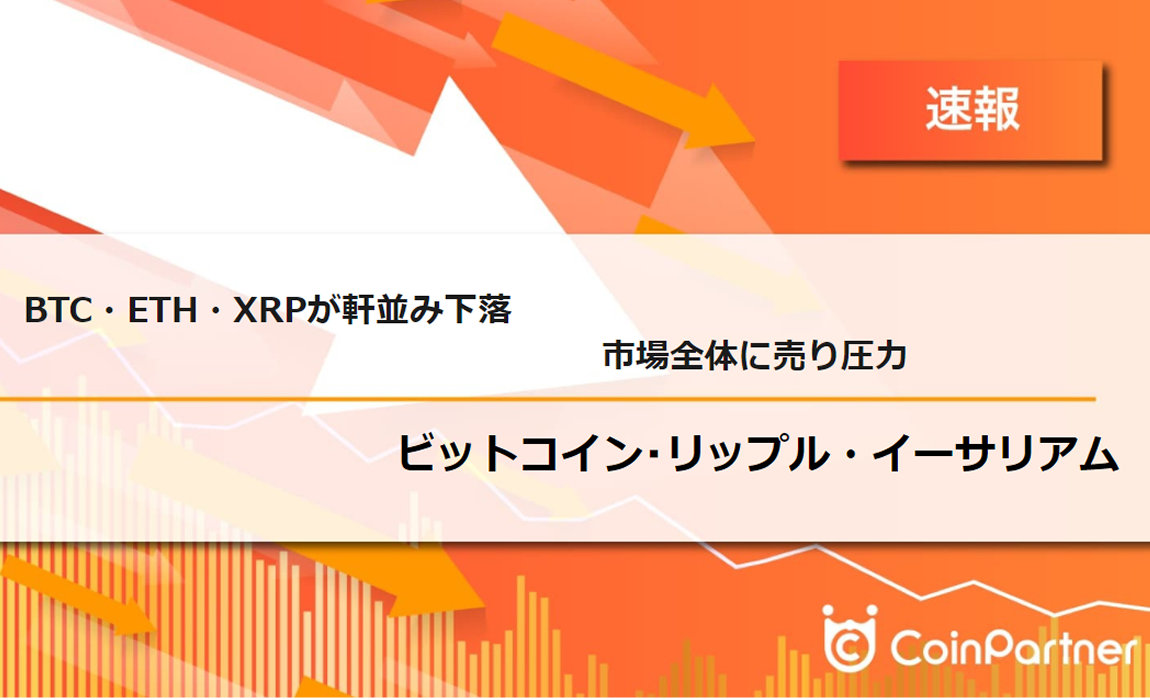 速報

BTC・ETH・XRPが軒並み下落

市場全体に売り圧力

ビットコイン･リップル・イーサリアム

CoinPartner